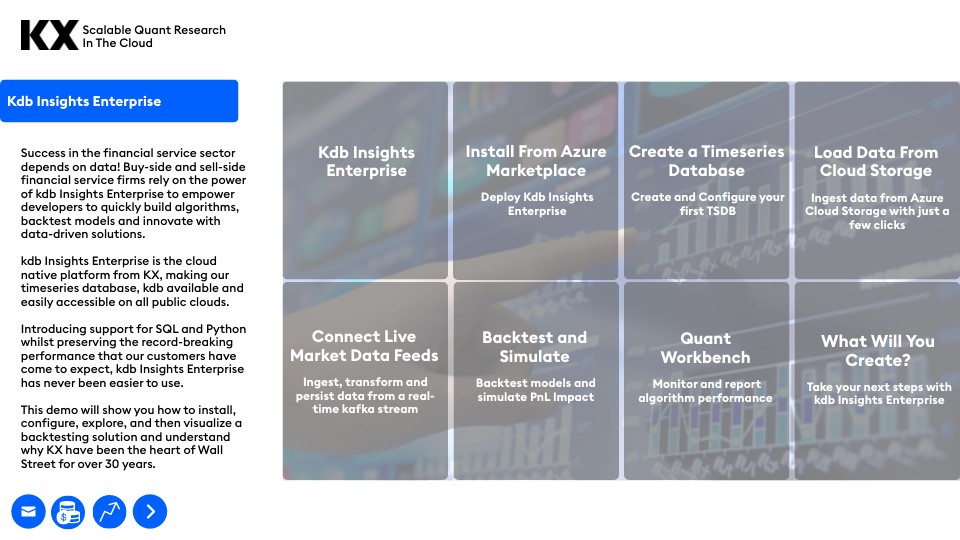 KX Scalable Quant Research In The Cloud

Kdb Insights Enterprise

Success in the financial service sector depends on data! Buy-side and sell-side financial service firms rely on the power of kdb Insights Enterprise to empower developers to quickly build algorithms, backtest models and innovate with data-driven solutions.

kdb Insights Enterprise is the cloud native platform from KX, making our timeseries database, kdb available and easily accessible on all public clouds.

Introducing support for SQL and Python whilst preserving the record-breaking performance that our customers have come to expect, kdb Insights Enterprise has never been easier to use.

This demo will show you how to install, configure, explore, and then visualize a backtesting solution and understand why KX have been the heart of Wall Street for over 30 years.

Kdb Insights Enterprise

Install From Azure Marketplace
Deploy Kdb Insights Enterprise

Create a Timeseries Database
Create and Configure your first TSDB

Load Data From Cloud Storage
Ingest data from Azure Cloud Storage with just a few clicks

Connect Live Market Data Feeds
Ingest, transform and persist data from a real-time kafka stream

Backtest and Simulate
Backtest models and simulate PnL Impact

Quant Workbench
Monitor and report algorithm performance

What Will You Create?
Take your next steps with kdb Insights Enterprise